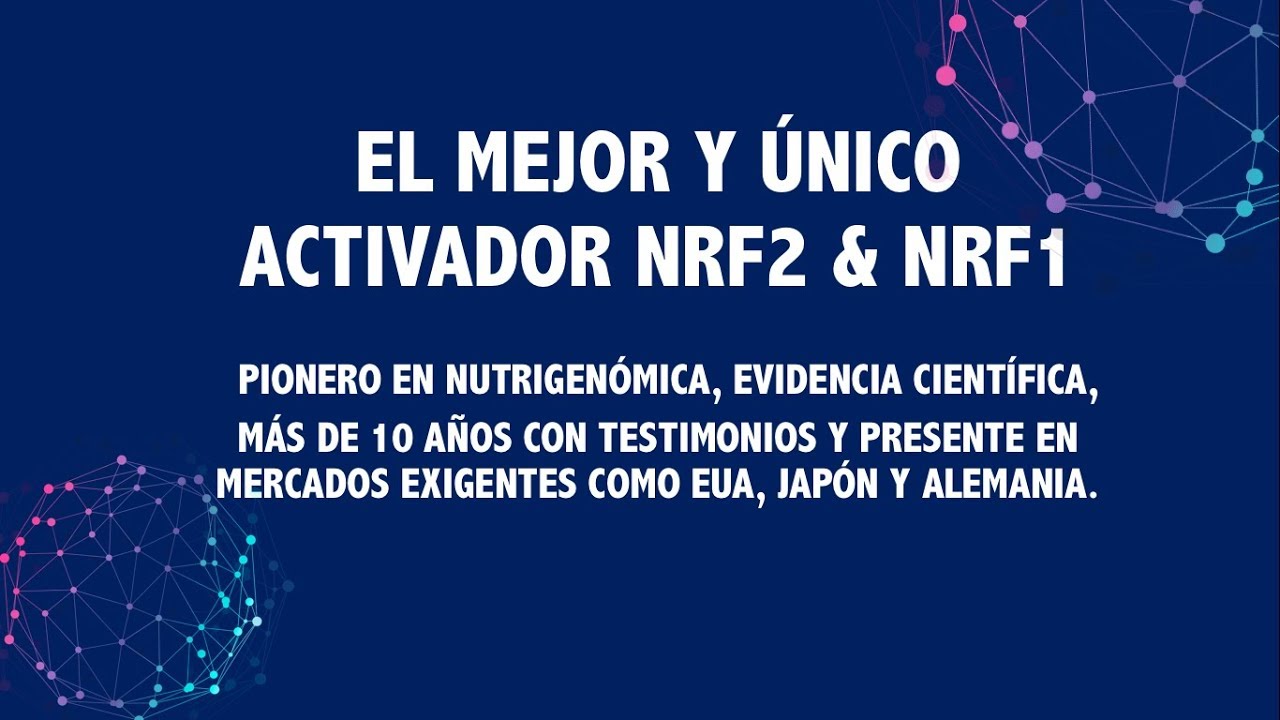 EL MEJOR Y ÚNICO ACTIVADOR NRF2 & NRF1

PIONERO EN NUTRIGENÓMICA, EVIDENCIA CIENTÍFICA, MÁS DE 10 AÑOS CON TESTIMONIOS Y PRESENTE EN MERCADOS EXIGENTES COMO EUA, JAPÓN Y ALEMANIA.